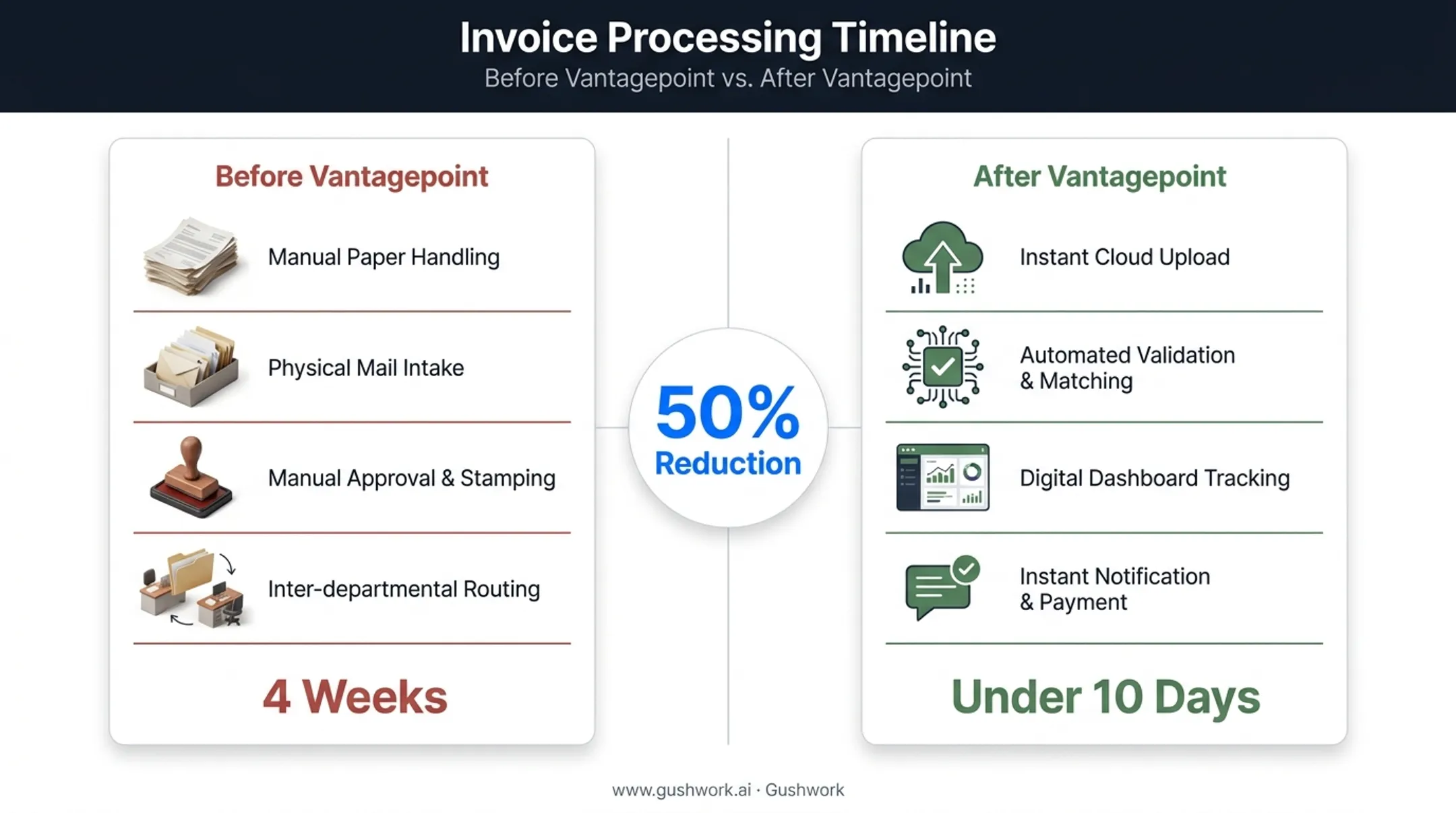 Invoice Processing Timeline

Before Vantagepoint vs. After Vantagepoint

Before Vantagepoint

Manual Paper Handling

Physical Mail Intake

Manual Approval & Stamping

Inter-departmental Routing

4 Weeks

50% Reduction

After Vantagepoint

Instant Cloud Upload

Automated Validation & Matching

Digital Dashboard Tracking

Instant Notification & Payment

Under 10 Days

www.gushwork.ai · Gushwork